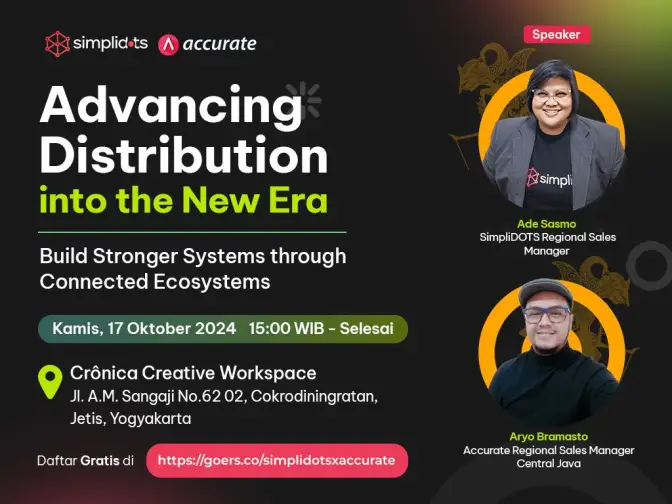 simplidots accurate

Advancing Distribution into the New Era

Build Stronger Systems through Connected Ecosystems

Kamis, 17 Oktober 2024 15:00 WIB - Selesai

Crônica Creative Workspace
Jl. A.M. Sangaji No.62 02, Cokrodiningratan, Jetis, Yogyakarta

Daftar Gratis di https://goers.co/simplidotsxaccurate

Speaker

simpli

Ade Sasmo
SimpliDOTS Regional Sales Manager

Aryo Bramasto
Accurate Regional Sales Manager Central Java